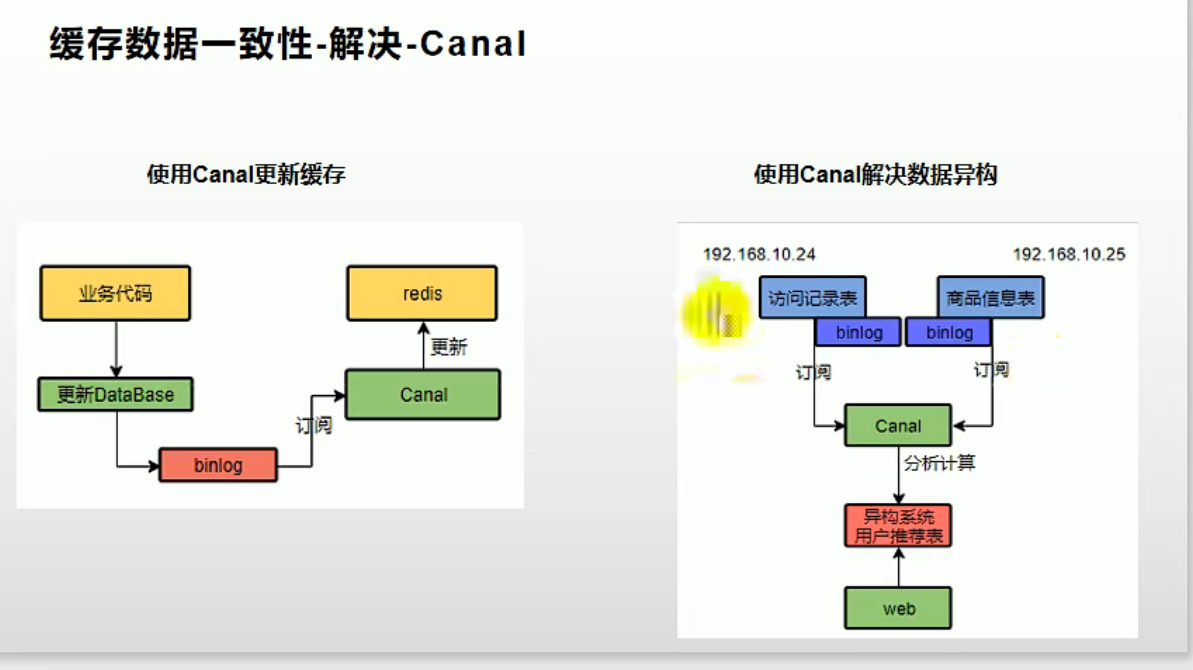 缓存数据一致性-解决-Canal

使用Canal更新缓存

业务代码

更新DataBase

binlog

订阅

Canal

更新

redis

使用Canal解决数据异构

192.168.10.24

192.168.10.25

访问记录表

binlog

商品信息表

binlog

订阅

订阅

Canal

分析计算

异构系统
用户推荐表

web